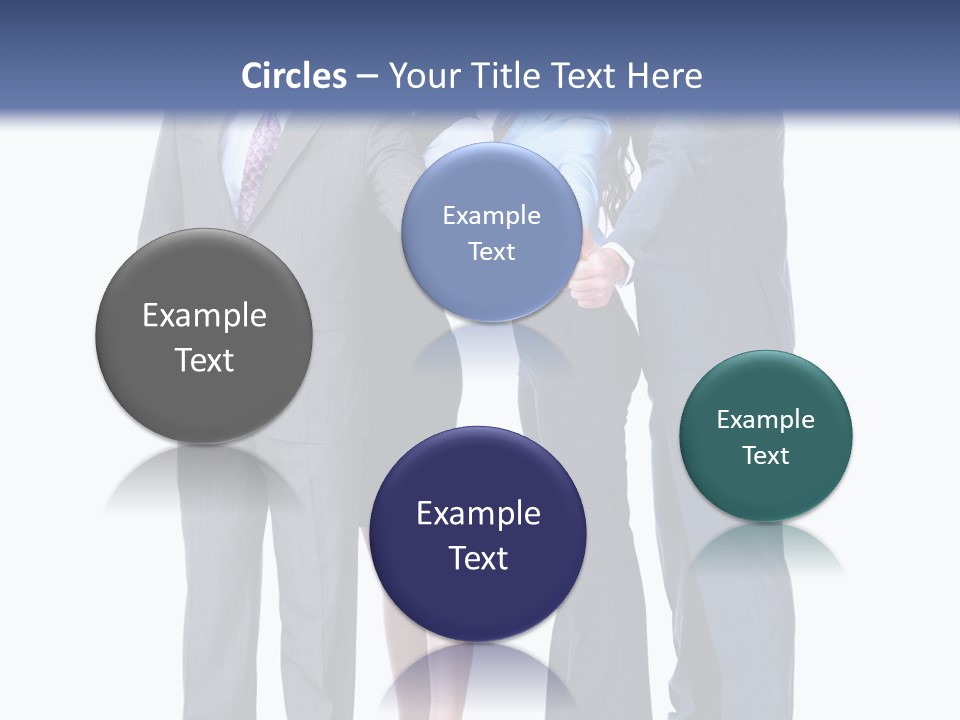 Circles – Your Title Text Here

Example Text

Example Text

Example Text

Example Text